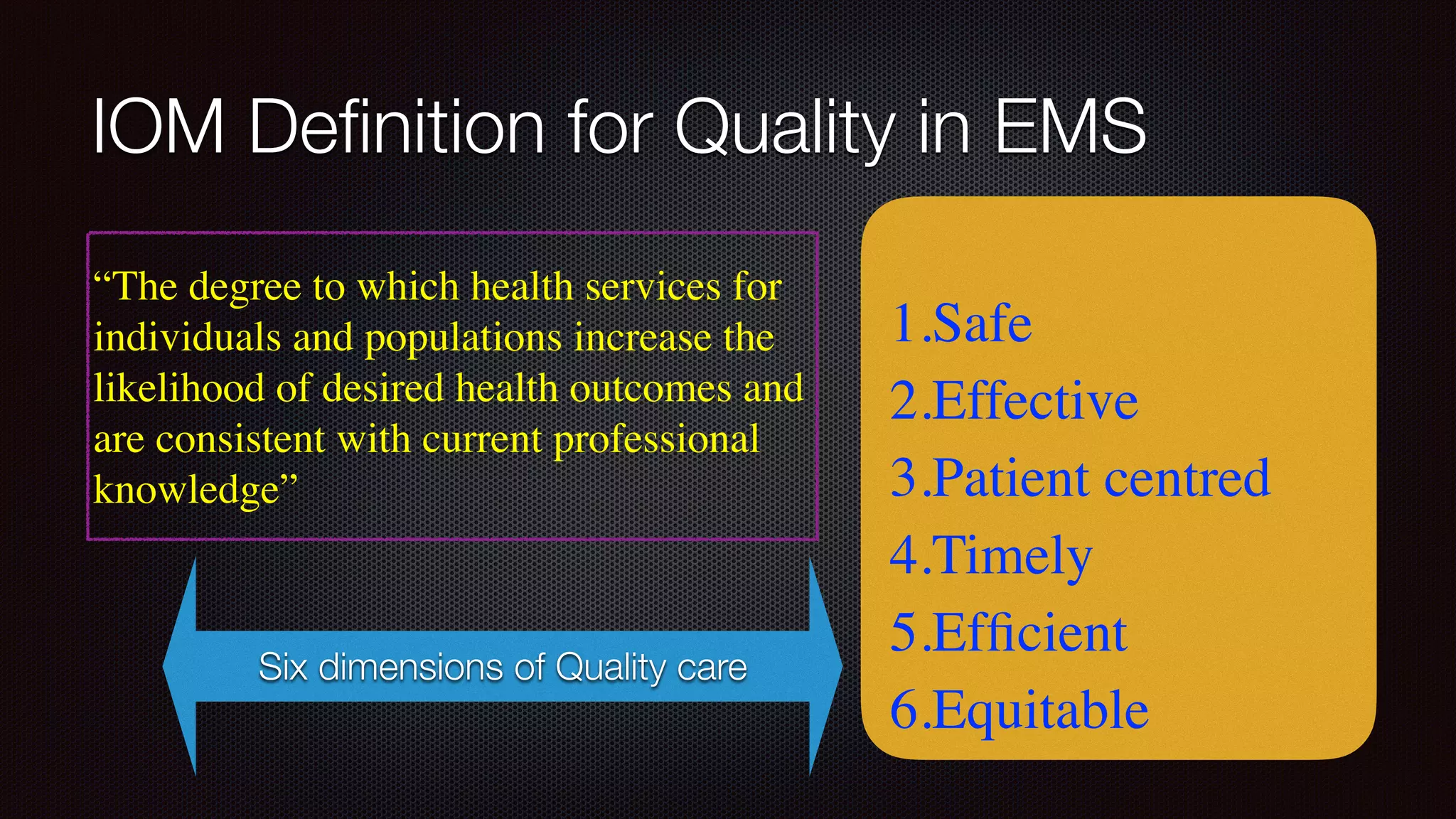 IOM Definition for Quality in EMS

“The degree to which health services for individuals and populations increase the likelihood of desired health outcomes and are consistent with current professional knowledge”

Six dimensions of Quality care

1.Safe
2.Effective
3.Patient centred
4.Timely
5.Efficient
6.Equitable